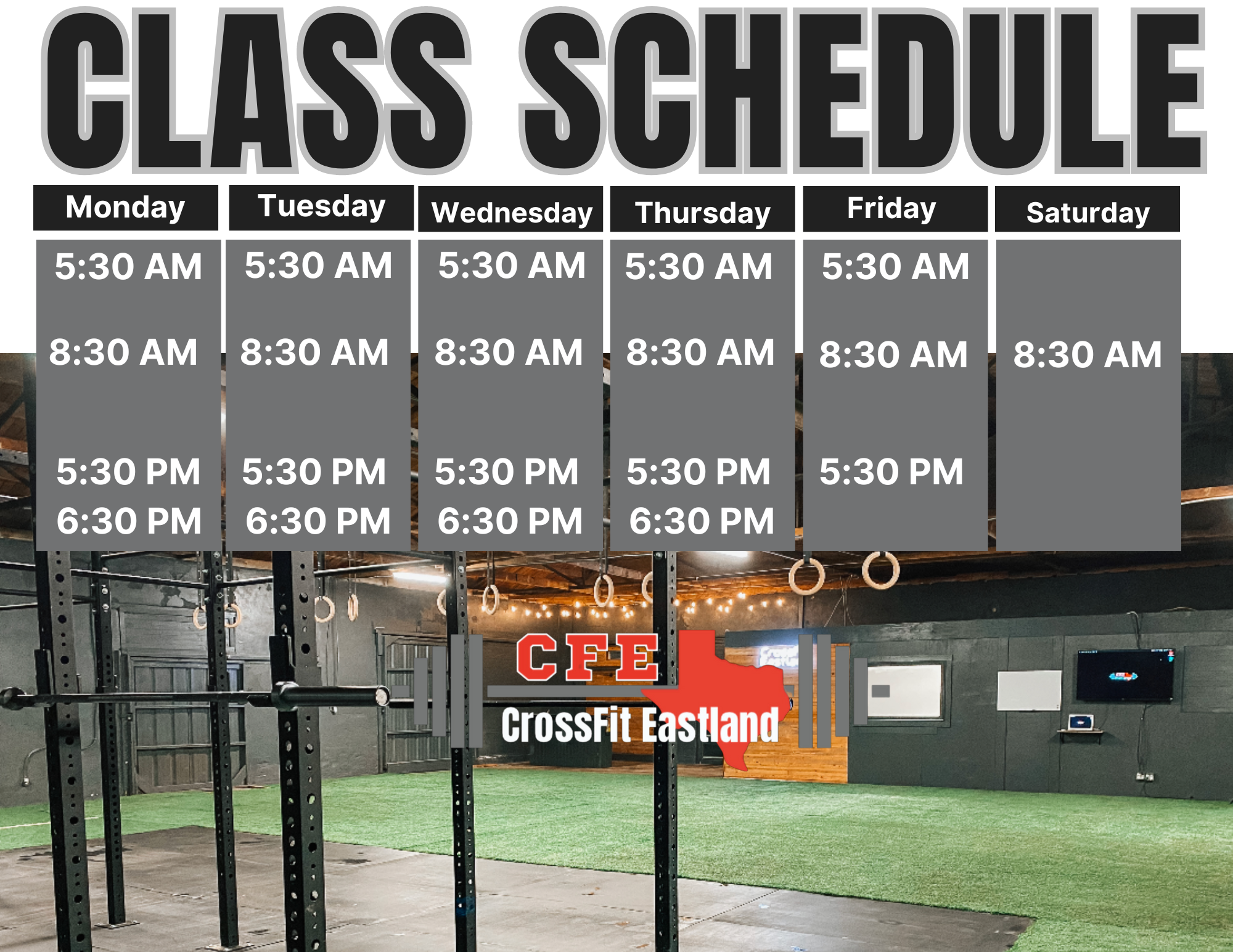 CLASS SCHEDULE

| Monday | Tuesday | Wednesday | Thursday | Friday | Saturday |
|---|---|---|---|---|---|
| 5:30 AM | 5:30 AM | 5:30 AM | 5:30 AM | 5:30 AM | |
| 8:30 AM | 8:30 AM | 8:30 AM | 8:30 AM | 8:30 AM | 8:30 AM |
| 5:30 PM | 5:30 PM | 5:30 PM | 5:30 PM | 5:30 PM | |
| 6:30 PM | 6:30 PM | 6:30 PM | 6:30 PM | | |

CFE
CrossFit Eastland